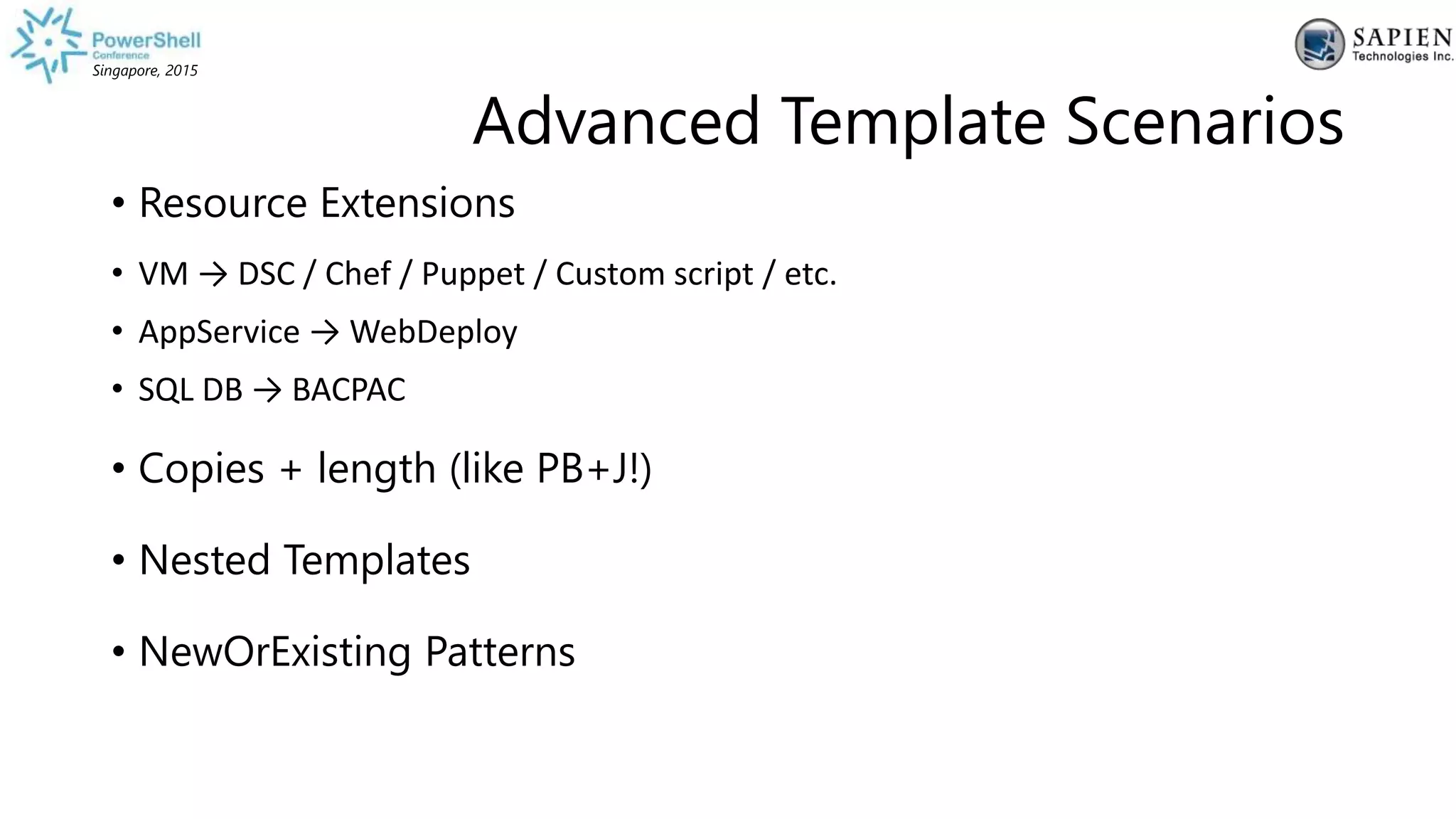 PowerShell Conference
Singapore, 2015

SAPIEN Technologies Inc.

Advanced Template Scenarios

• Resource Extensions
• VM → DSC / Chef / Puppet / Custom script / etc.
• AppService → WebDeploy
• SQL DB → BACPAC
• Copies + length (like PB+J!)
• Nested Templates
• NewOrExisting Patterns